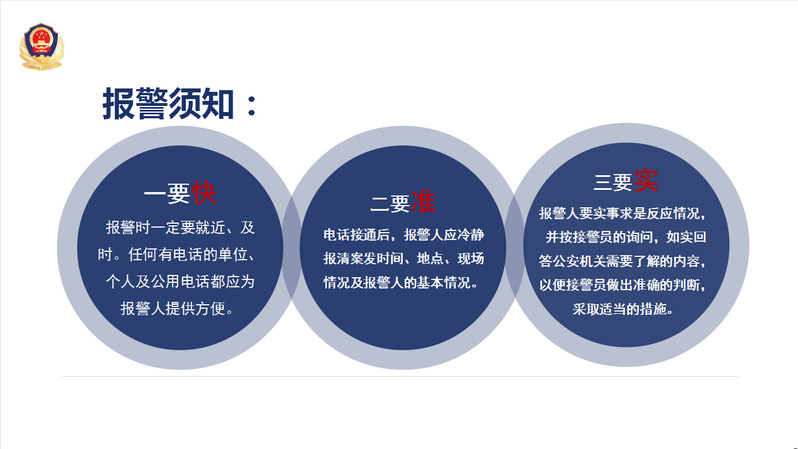 报警须知：

一要快

报警时一定要就近、及时。任何有电话的单位、个人及公用电话都应为报警人提供方便。

二要准

电话接通后，报警人应冷静报清案发时间、地点、现场情况及报警人的基本情况。

三要实

报警人要实事求是反应情况，并按接警员的询问，如实回答公安机关需要了解的内容，以便接警员做出准确的判断，采取适当的措施。